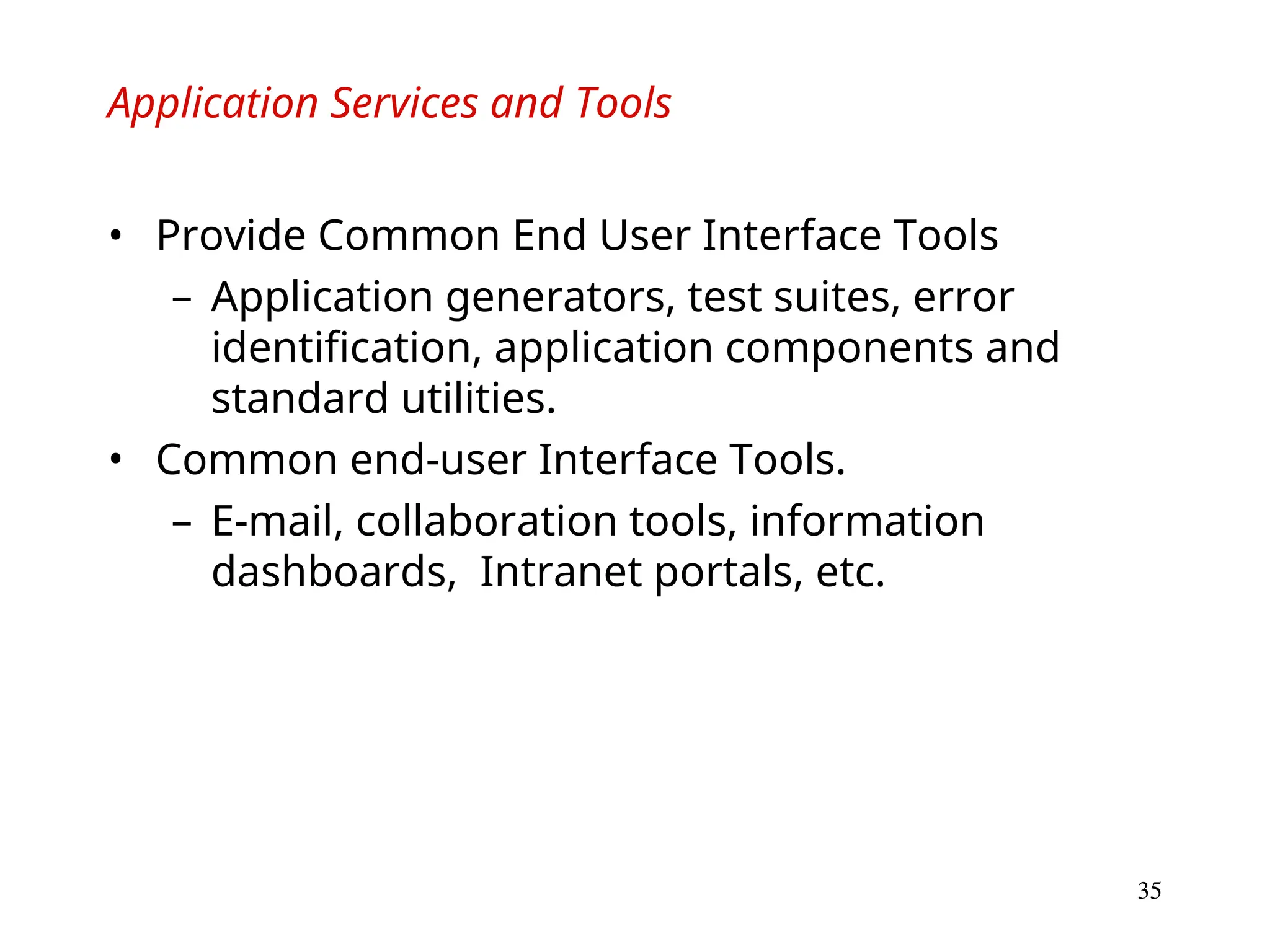 Application Services and Tools

• Provide Common End User Interface Tools
– Application generators, test suites, error identification, application components and standard utilities.
• Common end-user Interface Tools.
– E-mail, collaboration tools, information dashboards,  Intranet portals, etc.

35